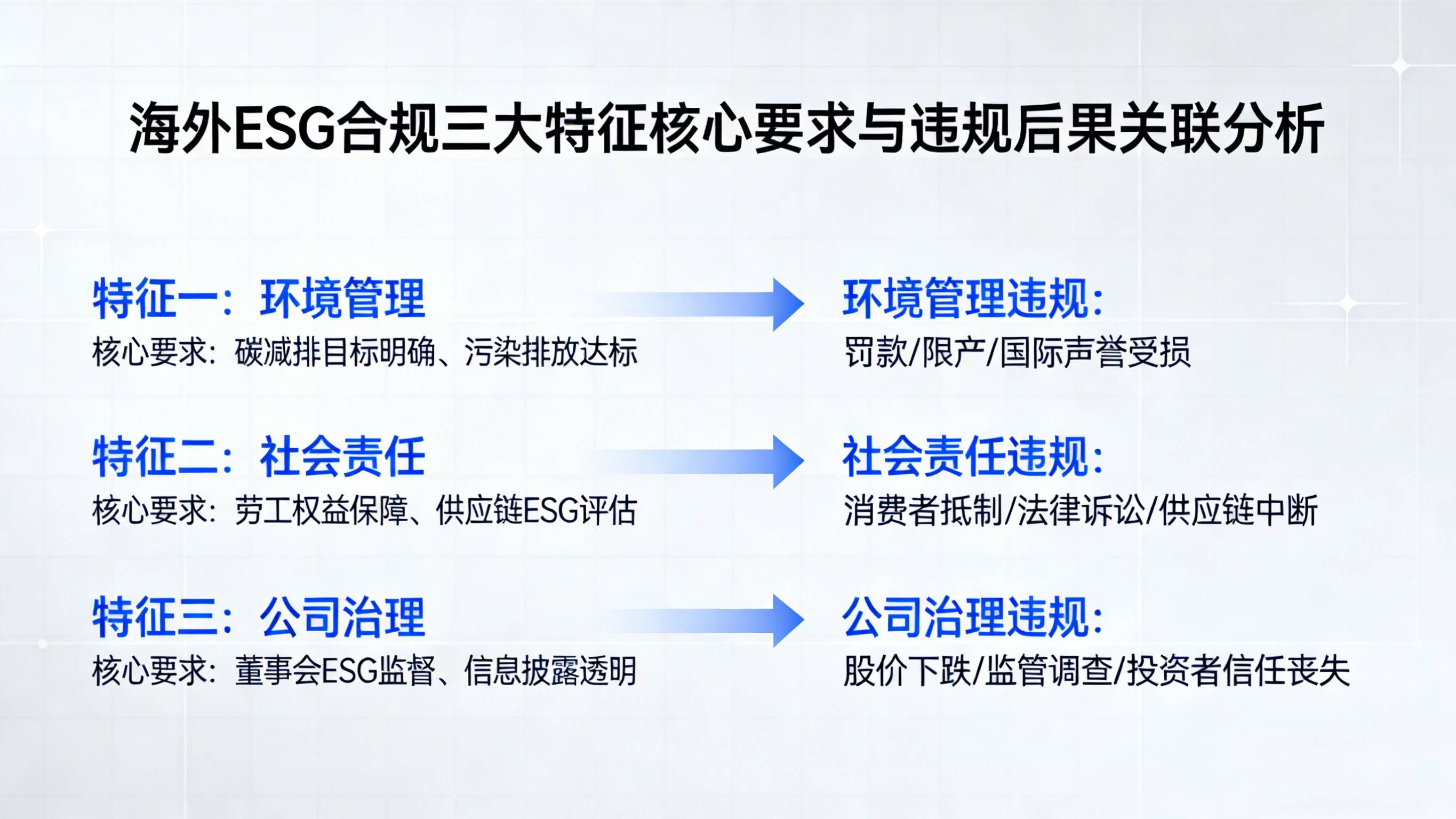 海外ESG合规三大特征核心要求与违规后果关联分析

特征一：环境管理
核心要求：碳减排目标明确、污染排放达标

环境管理违规：
罚款/限产/国际声誉受损

特征二：社会责任
核心要求：劳工权益保障、供应链ESG评估

社会责任违规：
消费者抵制/法律诉讼/供应链中断

特征三：公司治理
核心要求：董事会ESG监督、信息披露透明

公司治理违规：
股价下跌/监管调查/投资者信任丧失